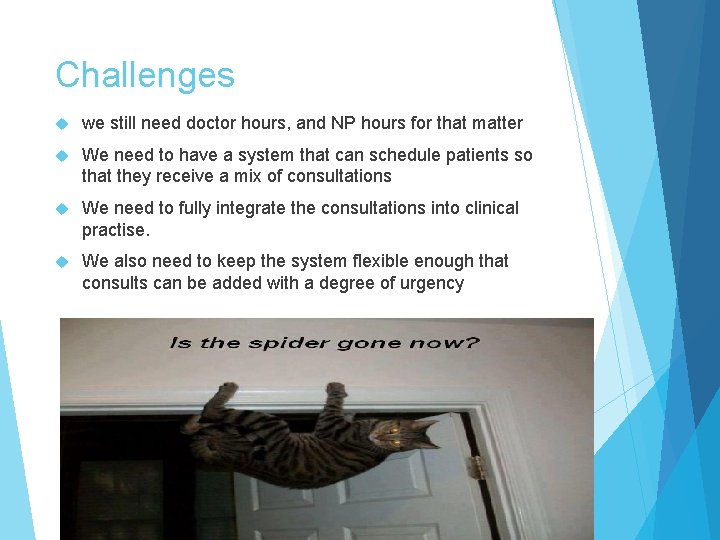 Challenges

we still need doctor hours, and NP hours for that matter

We need to have a system that can schedule patients so that they receive a mix of consultations

We need to fully integrate the consultations into clinical practise.

We also need to keep the system flexible enough that consults can be added with a degree of urgency

Is the spider gone now?